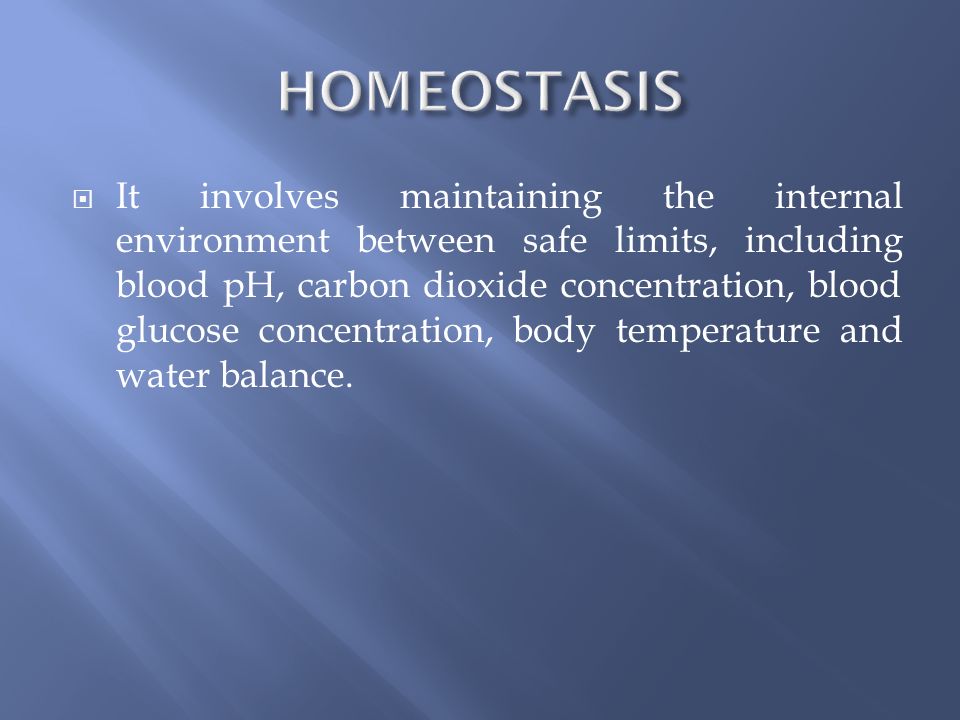 HOMEOSTASIS

It involves maintaining the internal environment between safe limits, including blood pH, carbon dioxide concentration, blood glucose concentration, body temperature and water balance.